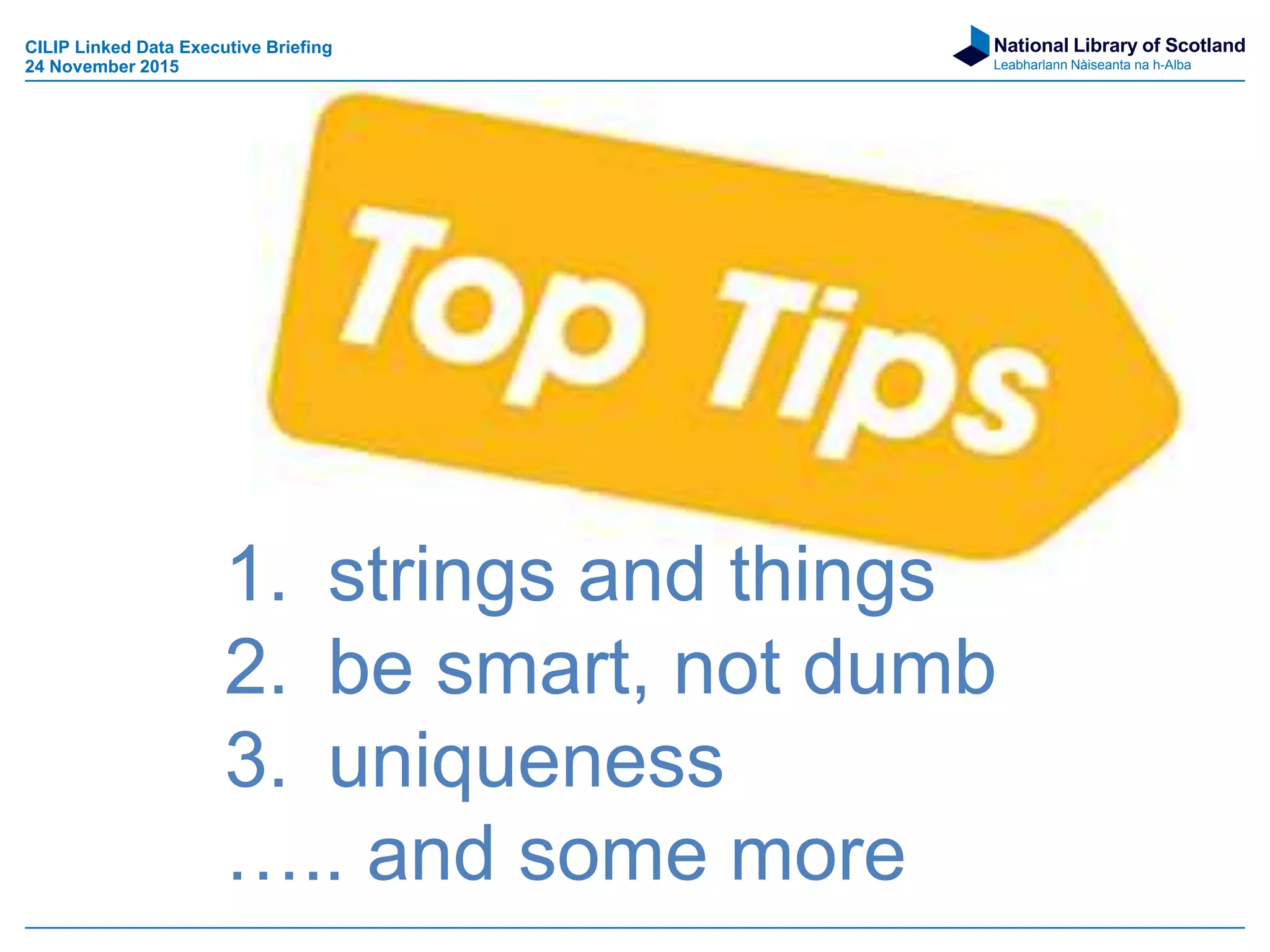 CILIP Linked Data Executive Briefing
24 November 2015

National Library of Scotland
Leabharlann Nàiseanta na h-Alba

Top Tips

1. strings and things
2. be smart, not dumb
3. uniqueness
….. and some more